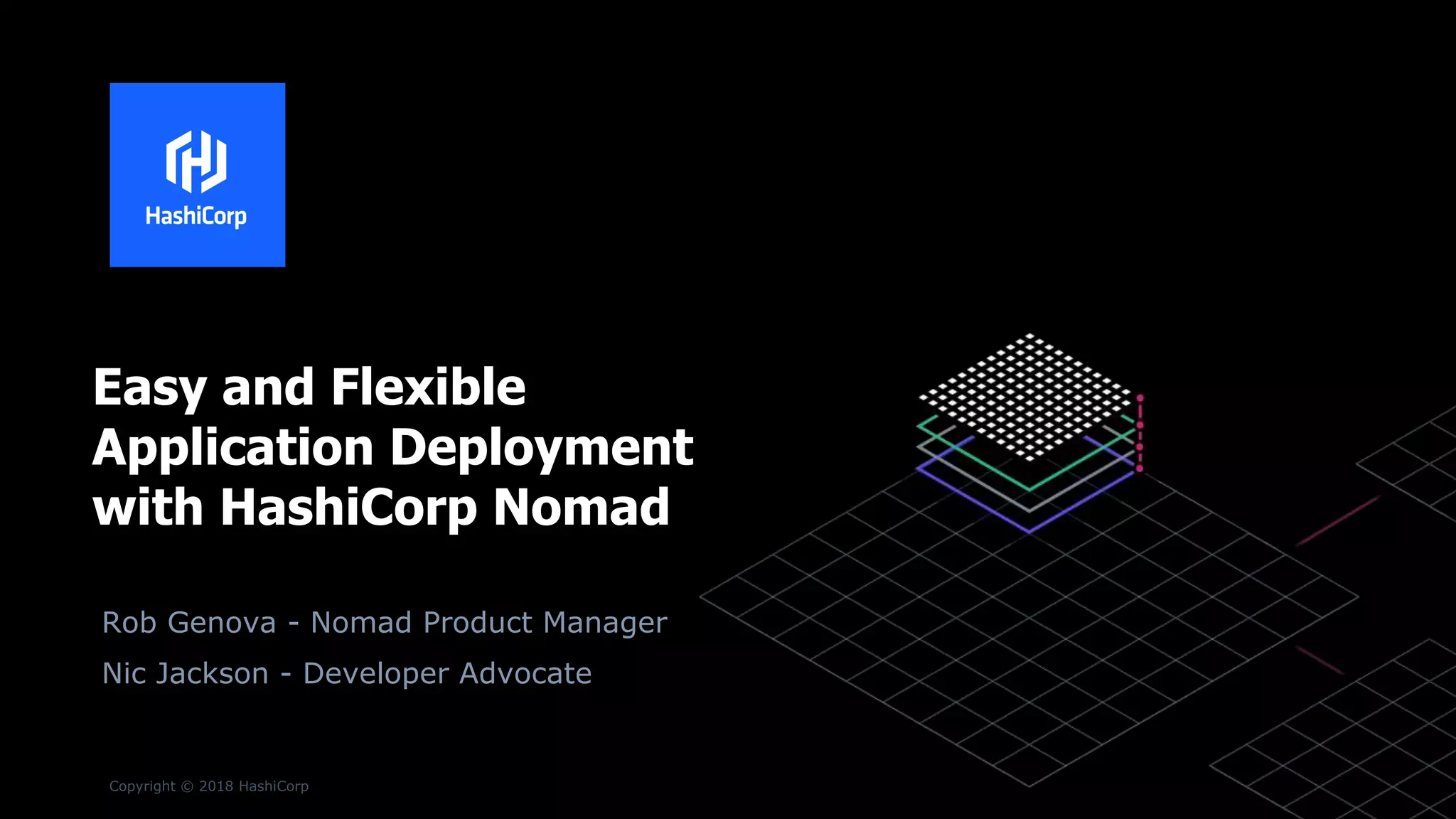 HashiCorp

Easy and Flexible Application Deployment with HashiCorp Nomad

Rob Genova - Nomad Product Manager

Nic Jackson - Developer Advocate

Copyright © 2018 HashiCorp